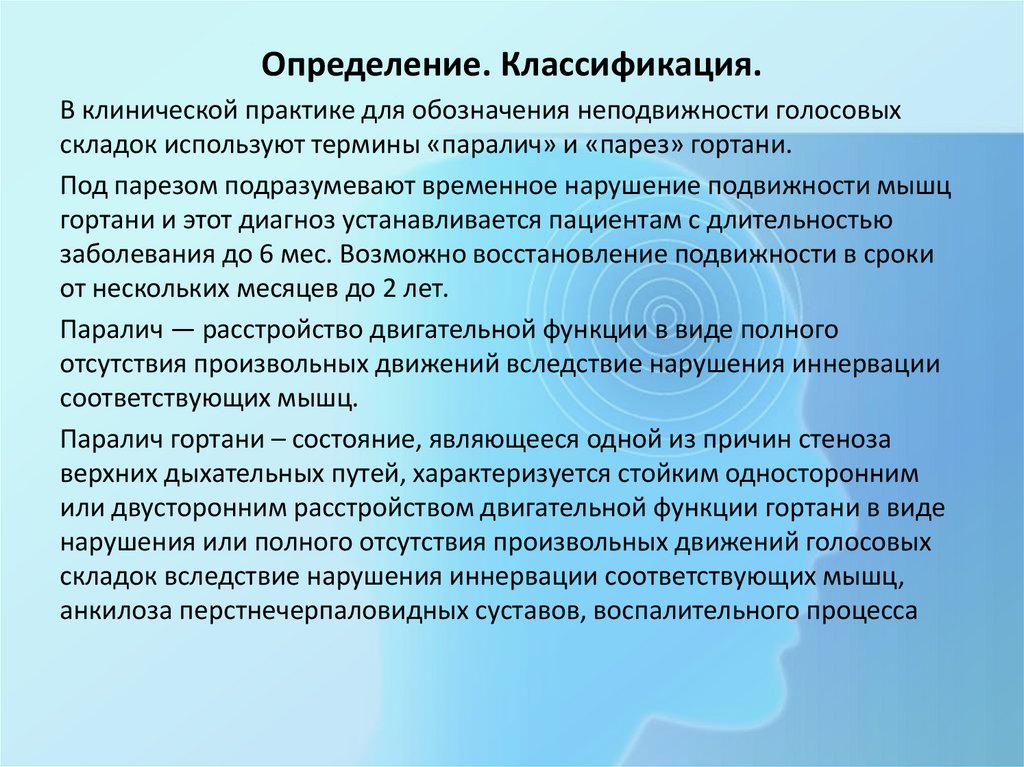 Определение. Классификация.

В клинической практике для обозначения неподвижности голосовых складок используют термины «паралич» и «парез» гортани.

Под парезом подразумевают временное нарушение подвижности мышц гортани и этот диагноз устанавливается пациентам с длительностью заболевания до 6 мес. Возможно восстановление подвижности в сроки от нескольких месяцев до 2 лет.

Паралич — расстройство двигательной функции в виде полного отсутствия произвольных движений вследствие нарушения иннервации соответствующих мышц.

Паралич гортани – состояние, являющееся одной из причин стеноза верхних дыхательных путей, характеризуется стойким односторонним или двусторонним расстройством двигательной функции гортани в виде нарушения или полного отсутствия произвольных движений голосовых складок вследствие нарушения иннервации соответствующих мышц, анкилоза перстнечерпаловидных суставов, воспалительного процесса